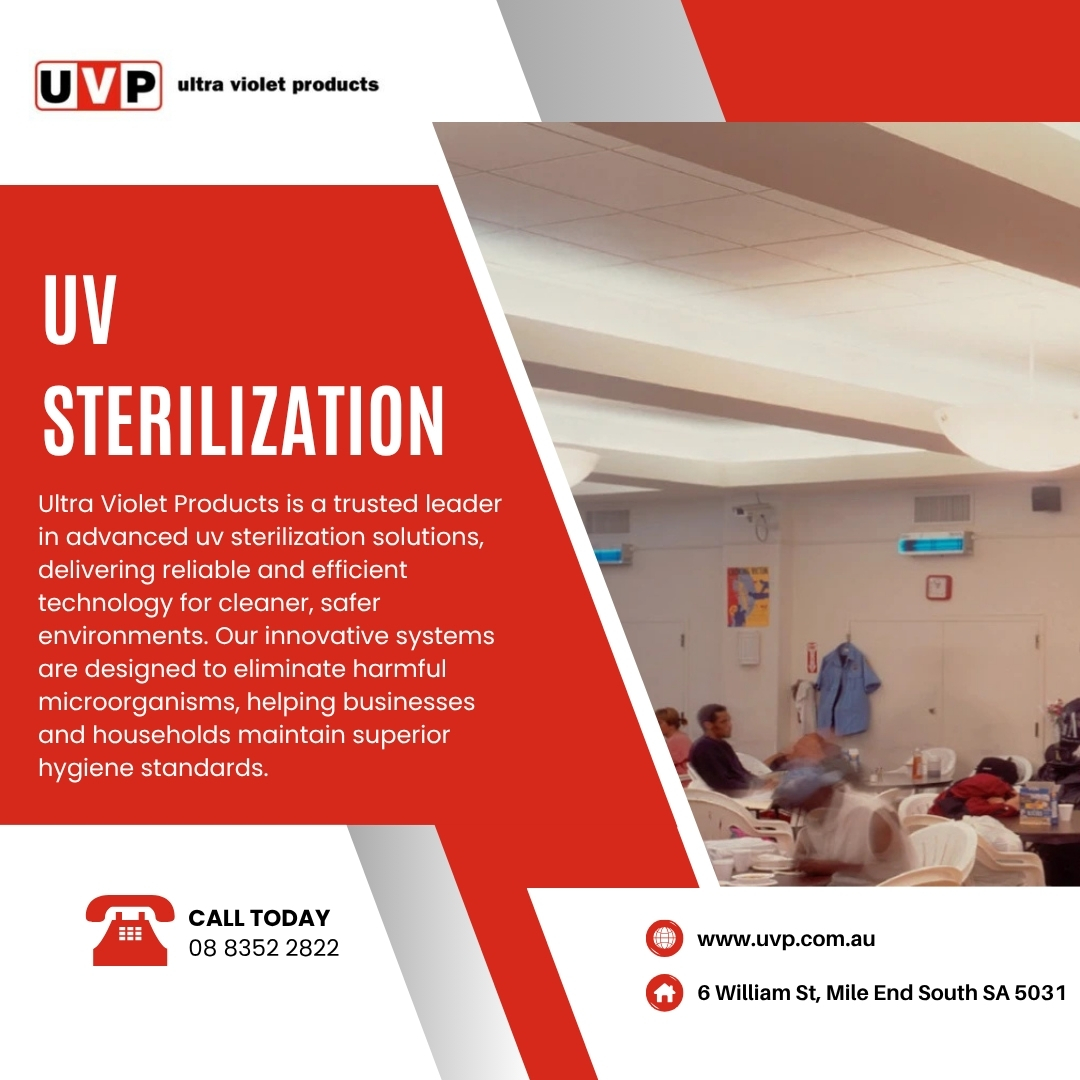 UVP ultra violet products

UV STERILIZATION

Ultra Violet Products is a trusted leader in advanced uv sterilization solutions, delivering reliable and efficient technology for cleaner, safer environments. Our innovative systems are designed to eliminate harmful microorganisms, helping businesses and households maintain superior hygiene standards.

CALL TODAY
08 8352 2822

www.uvp.com.au

6 William St, Mile End South SA 5031